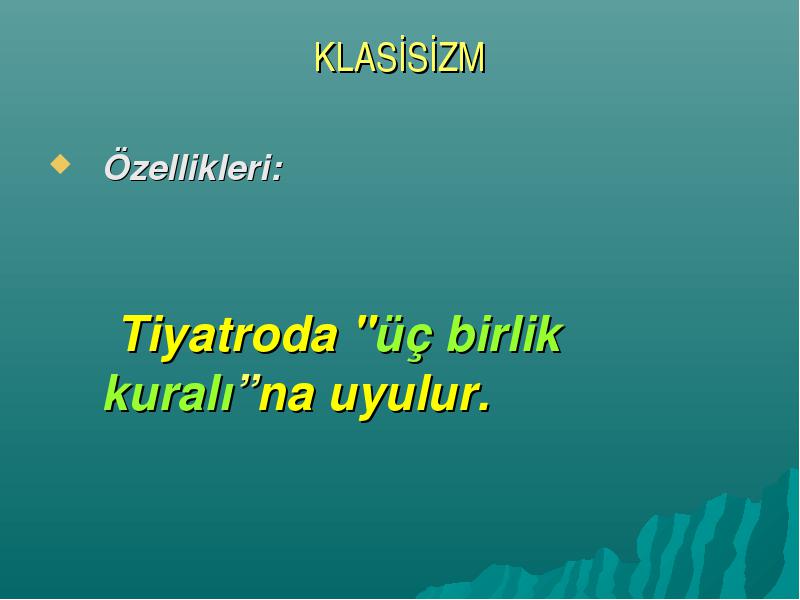 KLASİSİZM

Özellikleri:

Tiyatroda "üç birlik kuralı”na uyulur.